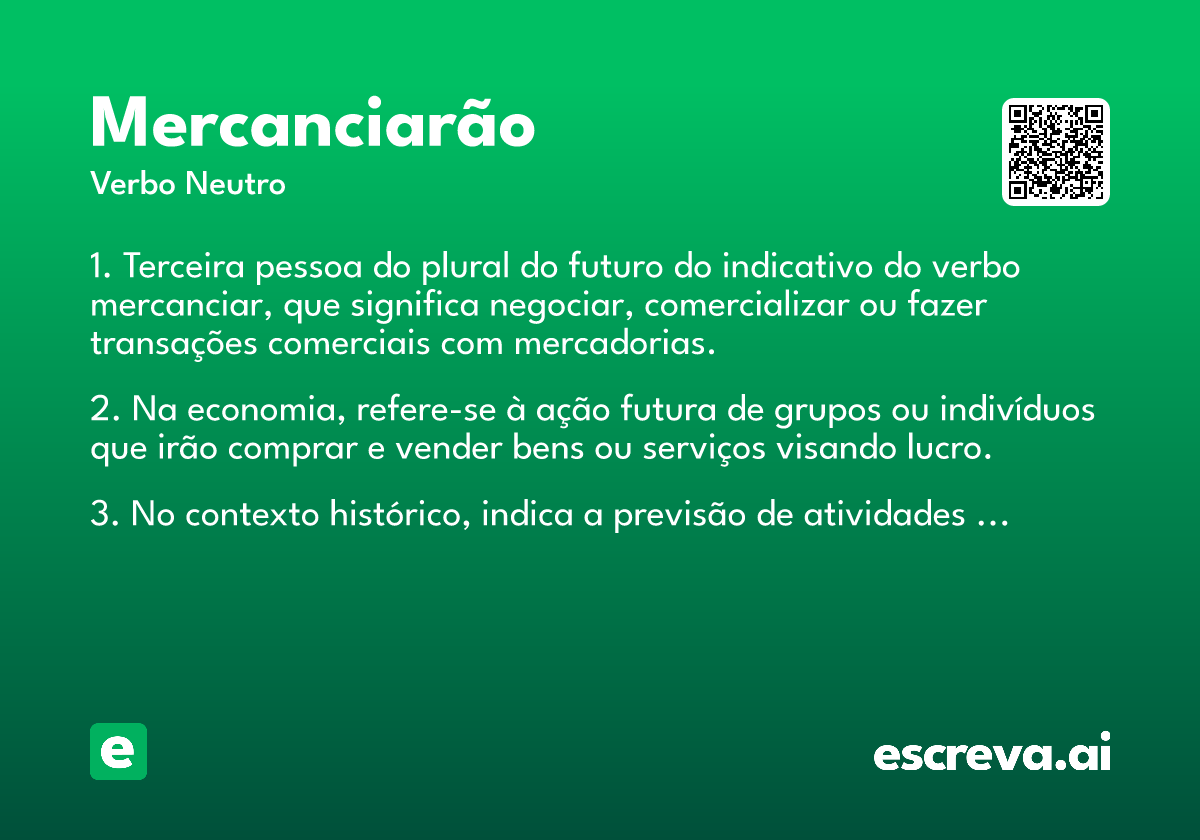 Mercanciarão
Verbo Neutro

1. Terceira pessoa do plural do futuro do indicativo do verbo mercanciar, que significa negociar, comercializar ou fazer transações comerciais com mercadorias.

2. Na economia, refere-se à ação futura de grupos ou indivíduos que irão comprar e vender bens ou serviços visando lucro.

3. No contexto histórico, indica a previsão de atividades ...

e

escreva.ai